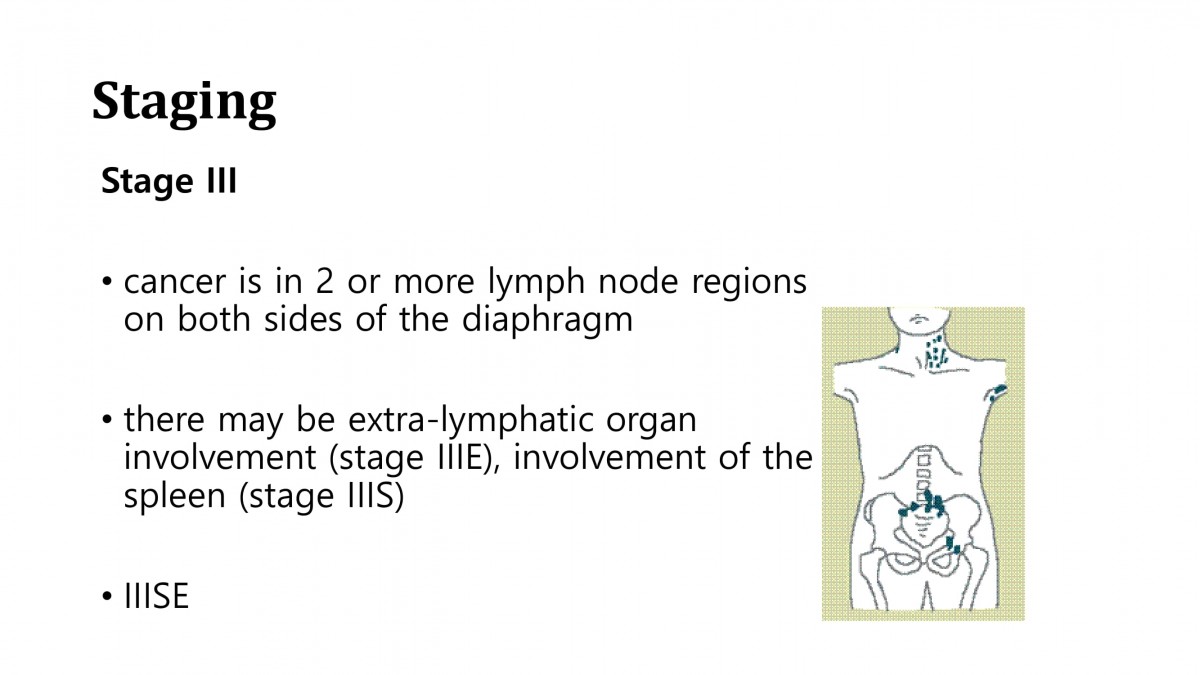 Staging

Stage III

• cancer is in 2 or more lymph node regions on both sides of the diaphragm

• there may be extra-lymphatic organ involvement (stage IIIE), involvement of the spleen (stage IIIS)

• IIISE